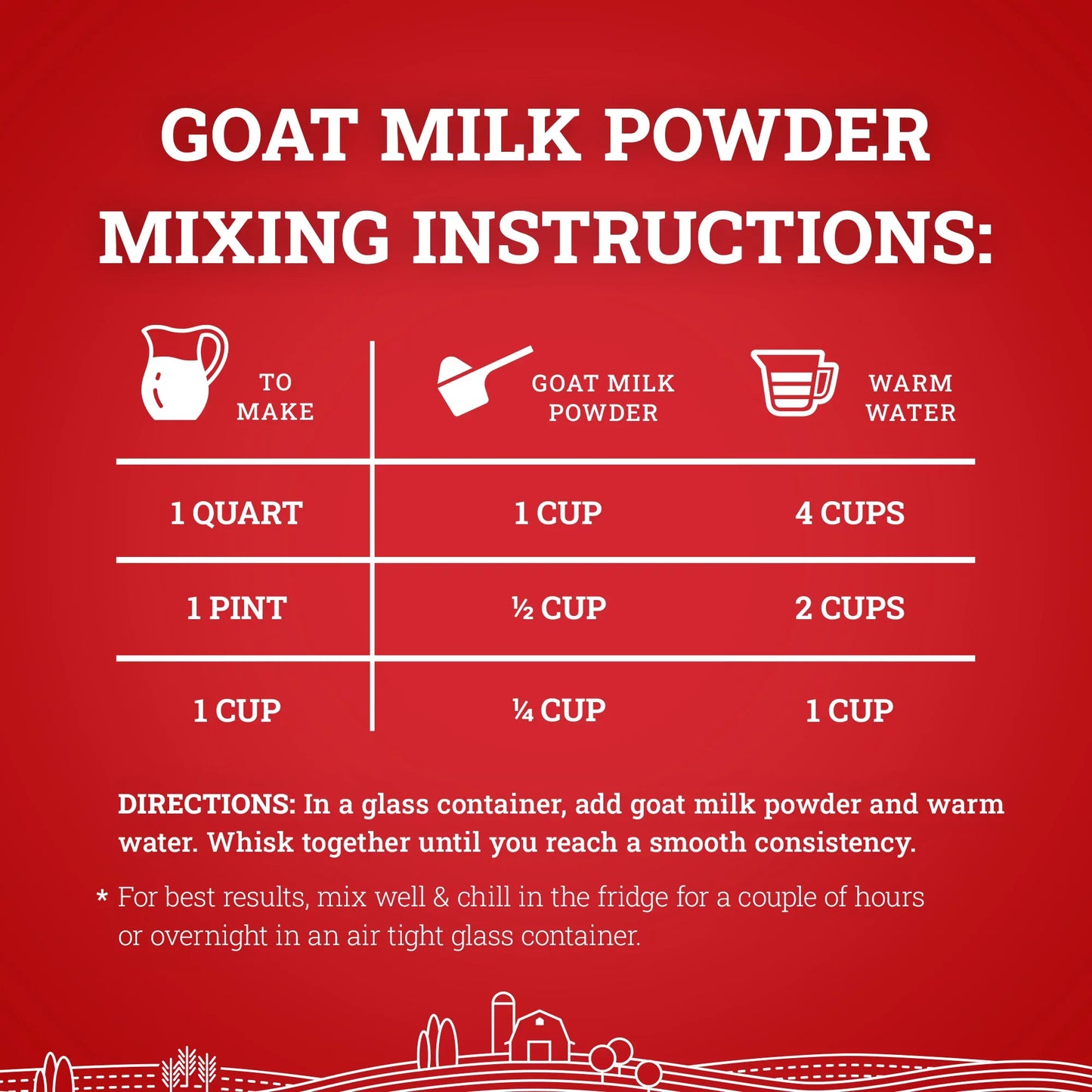 GOAT MILK POWDER MIXING INSTRUCTIONS:

| TO MAKE | GOAT MILK POWDER | WARM WATER |
|---|---|---|
| 1 QUART | 1 CUP | 4 CUPS |
| 1 PINT | ½ CUP | 2 CUPS |
| 1 CUP | ¼ CUP | 1 CUP |

DIRECTIONS: In a glass container, add goat milk powder and warm water. Whisk together until you reach a smooth consistency.

* For best results, mix well & chill in the fridge for a couple of hours or overnight in an air tight glass container.